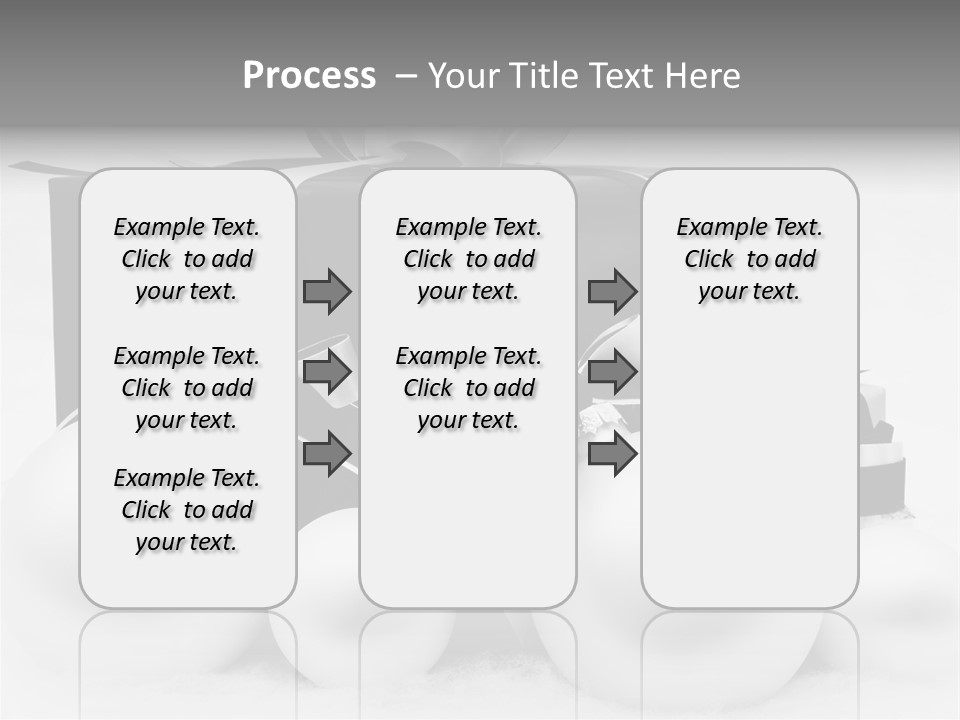 Process – Your Title Text Here

Example Text. Click to add your text.

Example Text. Click to add your text.

Example Text. Click to add your text.

Example Text. Click to add your text.

Example Text. Click to add your text.

Example Text. Click to add your text.